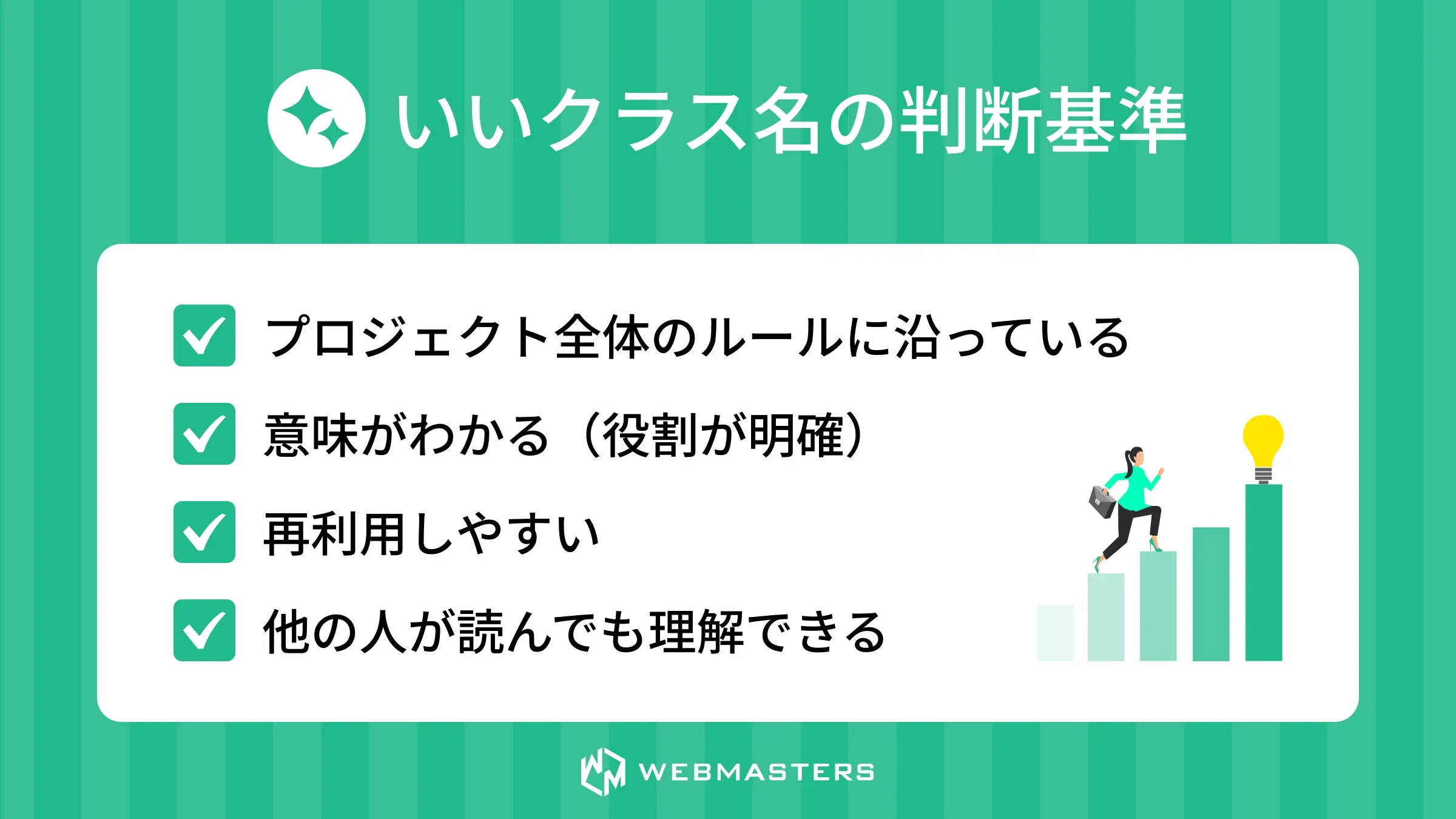 いいクラス名の判断基準

プロジェクト全体のルールに沿っている

意味がわかる（役割が明確）

再利用しやすい

他の人が読んでも理解できる

WEBMASTERS